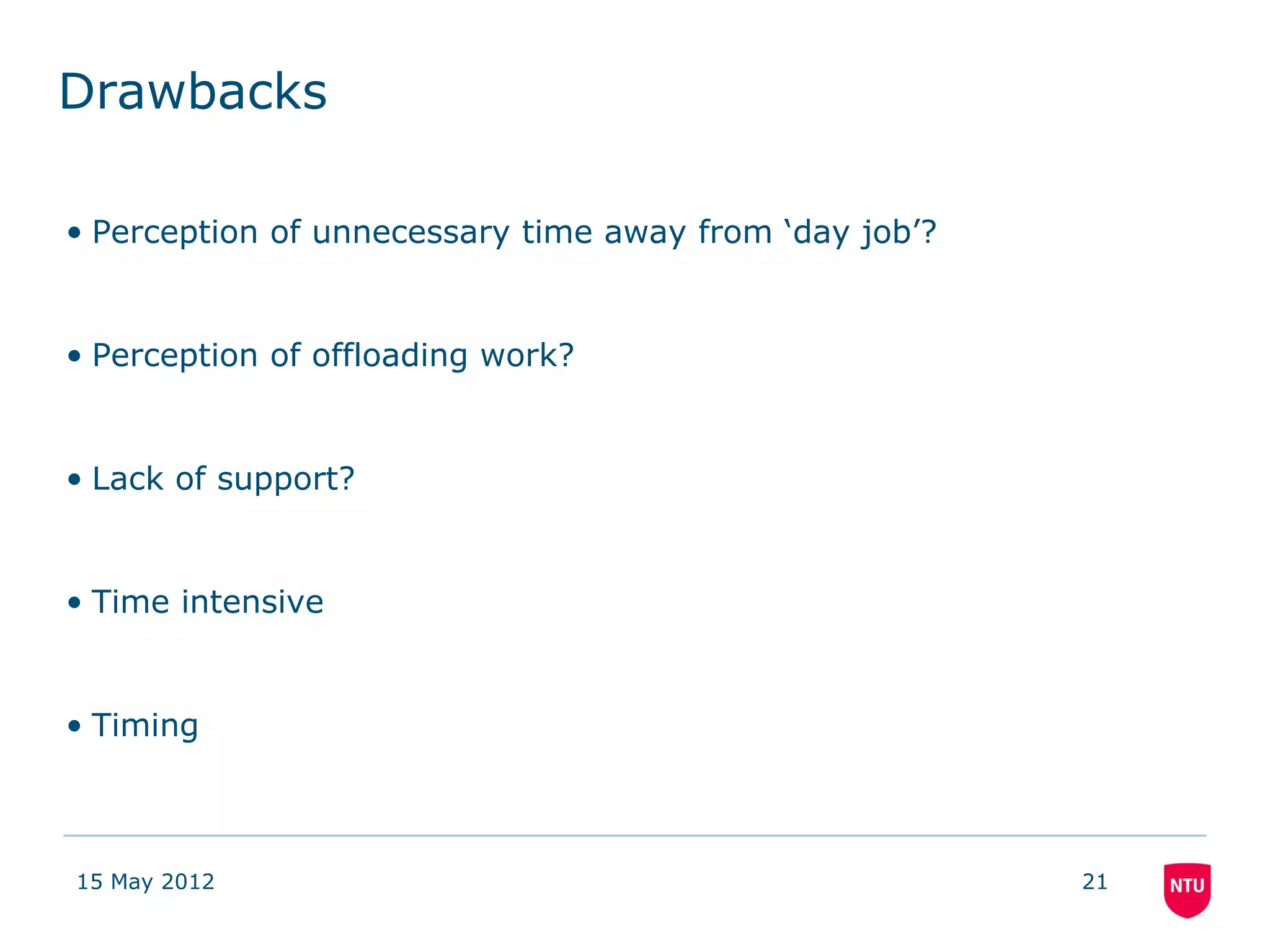 Drawbacks

• Perception of unnecessary time away from ‘day job’?

• Perception of offloading work?

• Lack of support?

• Time intensive

• Timing

15 May 2012

21

NTU